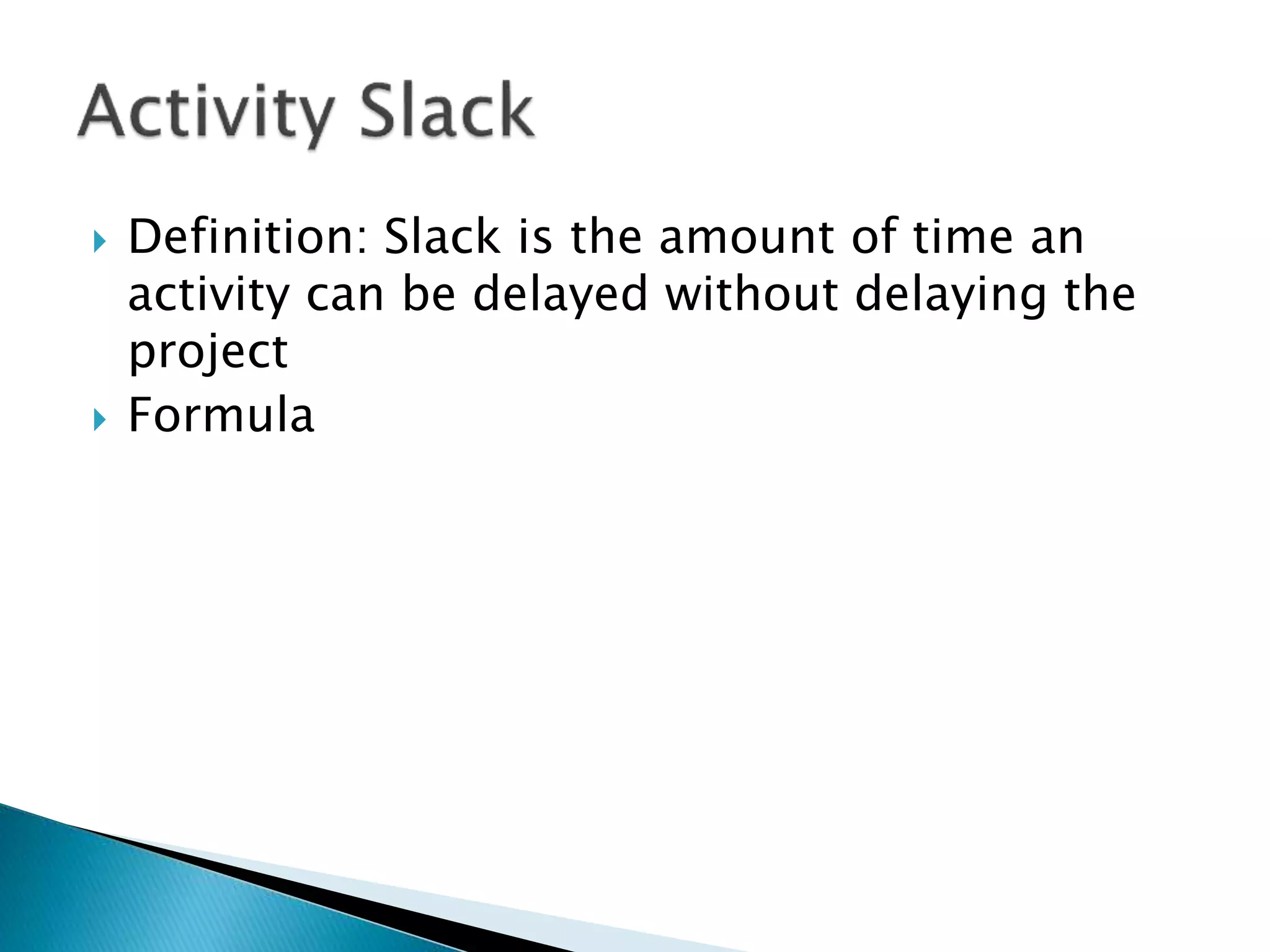 Activity Slack

Definition: Slack is the amount of time an activity can be delayed without delaying the project

Formula